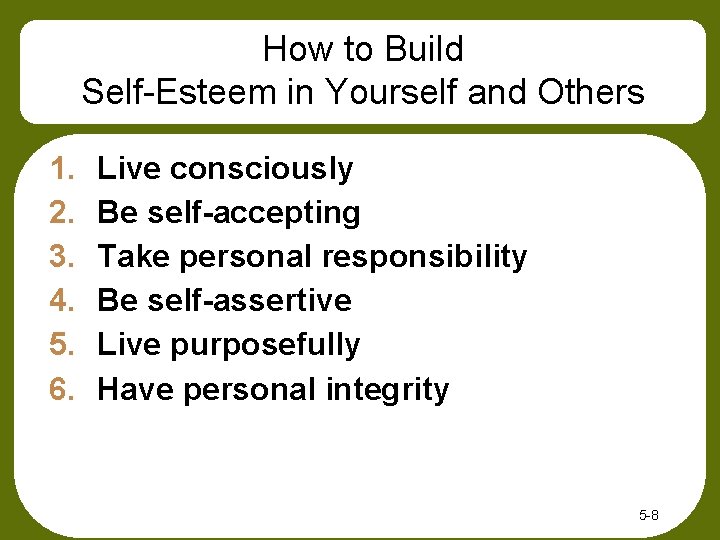 How to Build
Self-Esteem in Yourself and Others

1. Live consciously
2. Be self-accepting
3. Take personal responsibility
4. Be self-assertive
5. Live purposefully
6. Have personal integrity

5-8